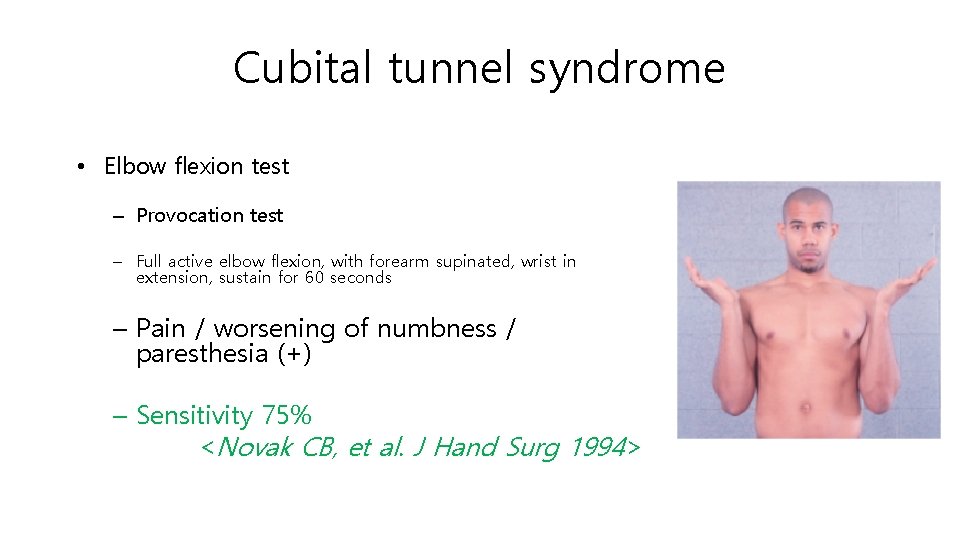 Cubital tunnel syndrome

• Elbow flexion test

– Provocation test

– Full active elbow flexion, with forearm supinated, wrist in extension, sustain for 60 seconds

– Pain / worsening of numbness / paresthesia (+)

– Sensitivity 75%
<Novak CB, et al. J Hand Surg 1994>